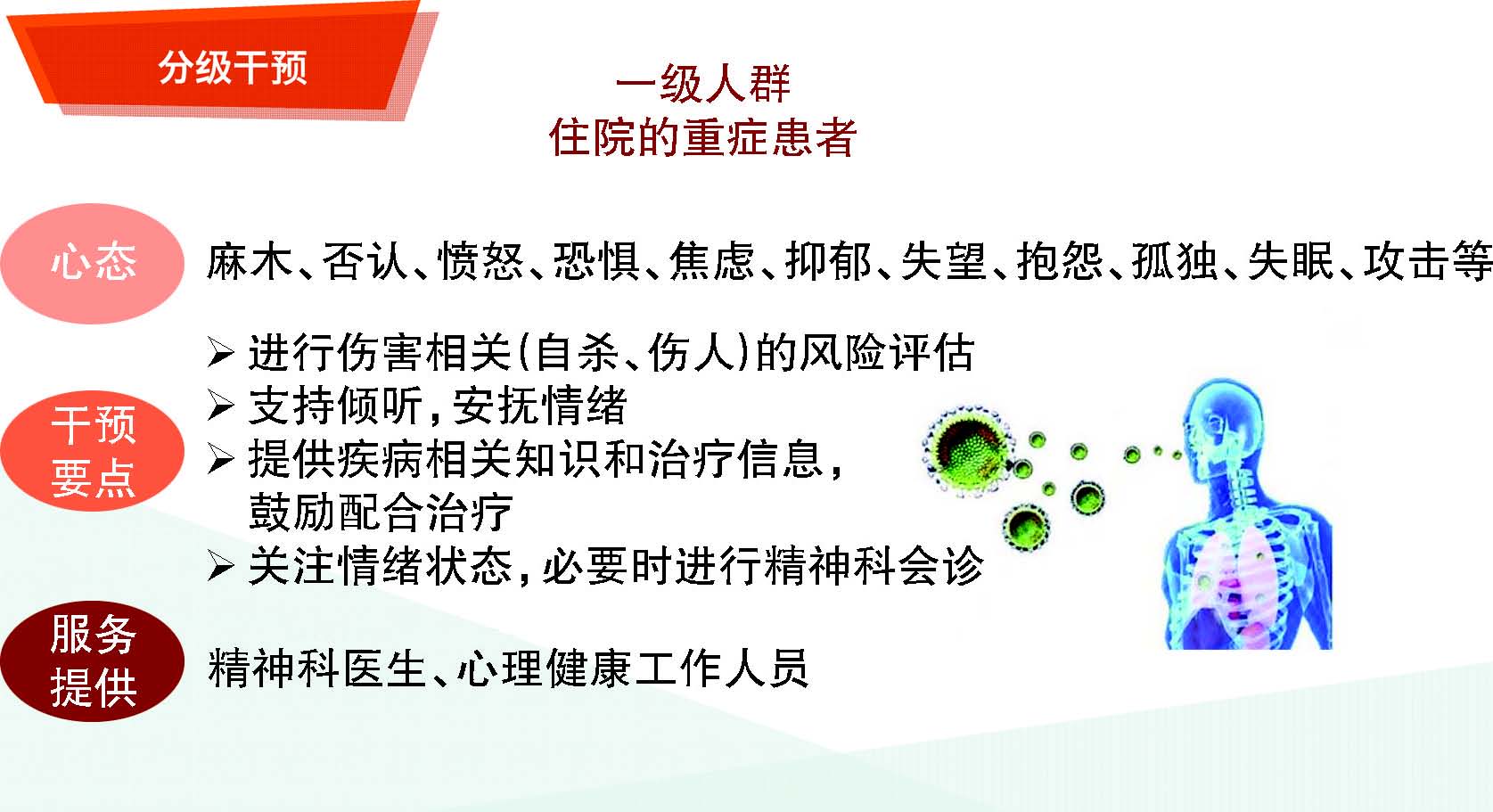 分级干预

一级人群
住院的重症患者

心态

麻木、否认、愤怒、恐惧、焦虑、抑郁、失望、抱怨、孤独、失眠、攻击等

干预要点

➢ 进行伤害相关(自杀、伤人)的风险评估
➢ 支持倾听,安抚情绪
➢ 提供疾病相关知识和治疗信息,鼓励配合治疗
➢ 关注情绪状态,必要时进行精神科会诊

服务提供

精神科医生、心理健康工作人员